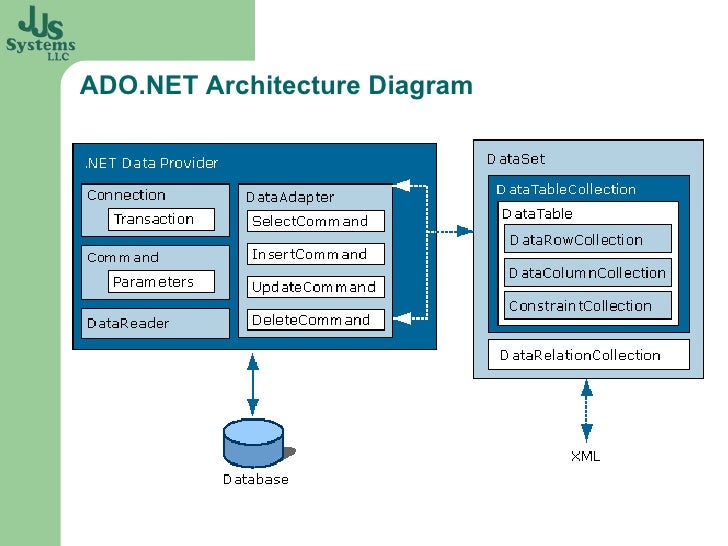 JJS Systems LLC

ADO.NET Architecture Diagram

.NET Data Provider

Connection

Transaction

Command

Parameters

DataReader

DataAdapter

SelectCommand

InsertCommand

UpdateCommand

DeleteCommand

DataSet

DataTableCollection

DataTable

DataRowCollection

DataColumnCollection

ConstraintCollection

DataRelationCollection

Database

XML